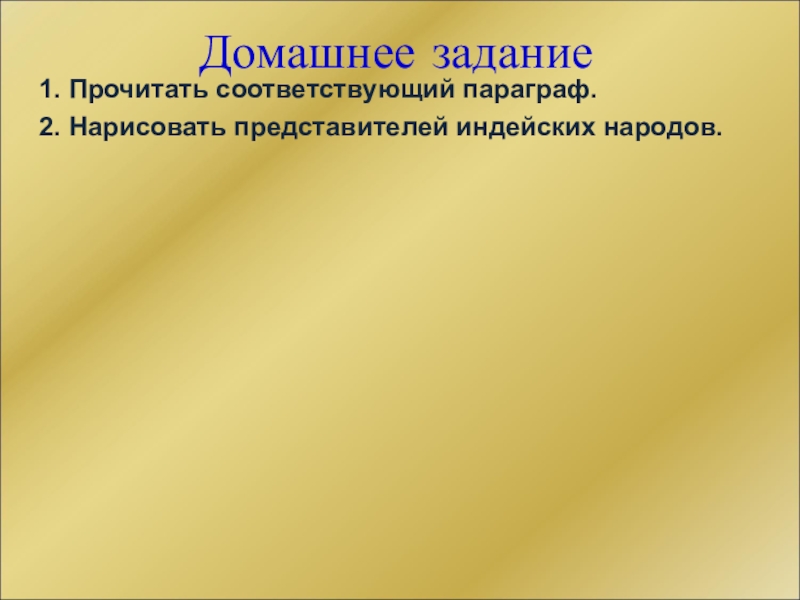 Домашнее задание

1. Прочитать соответствующий параграф.

2. Нарисовать представителей индейских народов.